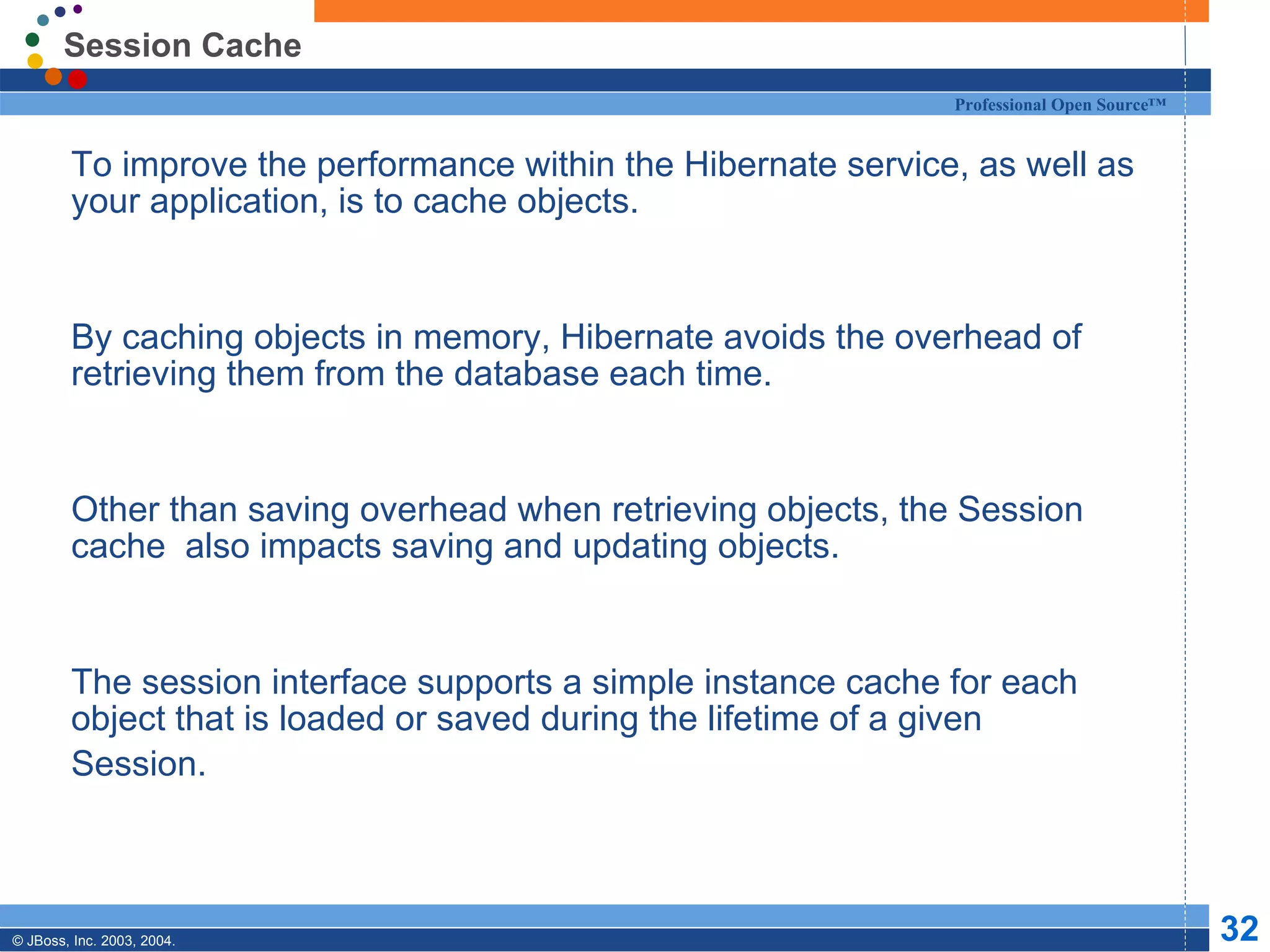 Session Cache

Professional Open Source™

To improve the performance within the Hibernate service, as well as your application, is to cache objects.

By caching objects in memory, Hibernate avoids the overhead of retrieving them from the database each time.

Other than saving overhead when retrieving objects, the Session cache also impacts saving and updating objects.

The session interface supports a simple instance cache for each object that is loaded or saved during the lifetime of a given Session.

© JBoss, Inc. 2003, 2004.

32